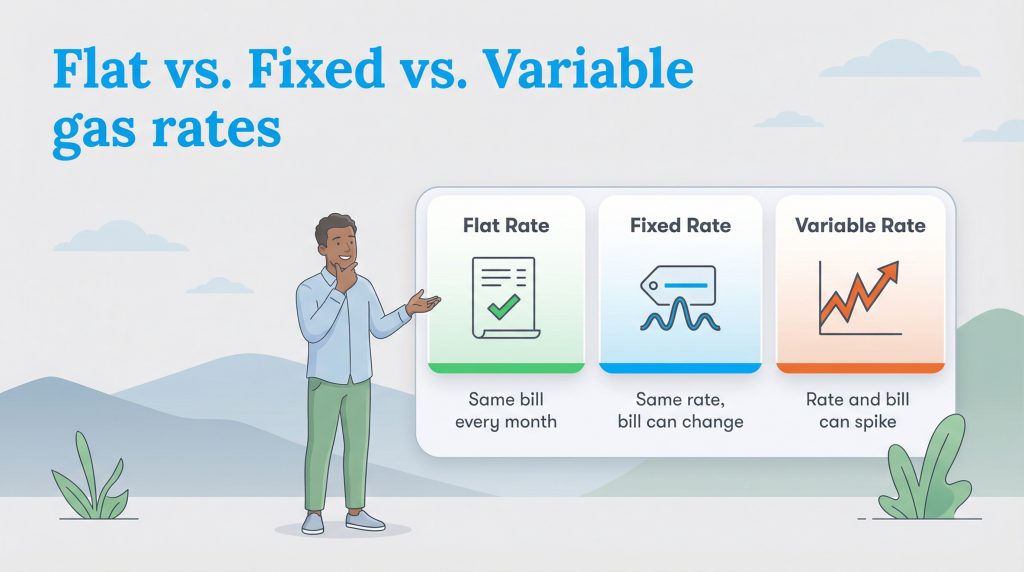 Flat vs. Fixed vs. Variable gas rates

Flat Rate

Same bill every month

Fixed Rate

Same rate, bill can change

Variable Rate

Rate and bill can spike